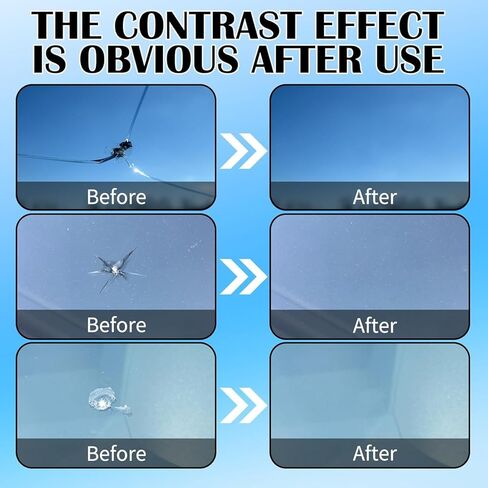 THE CONTRAST EFFECT IS OBVIOUS AFTER USE

Before

After

Before

After

Before

After